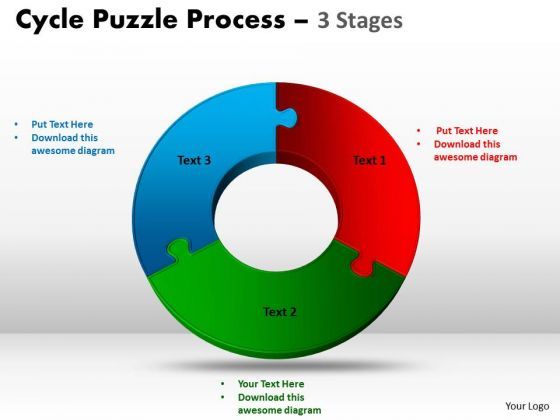 Cycle Puzzle Process – 3 Stages

• Put Text Here
• Download this awesome diagram

Text 3

Text 1

• Put Text Here
• Download this awesome diagram

Text 2

• Your Text Here
• Download this awesome diagram

Your Logo